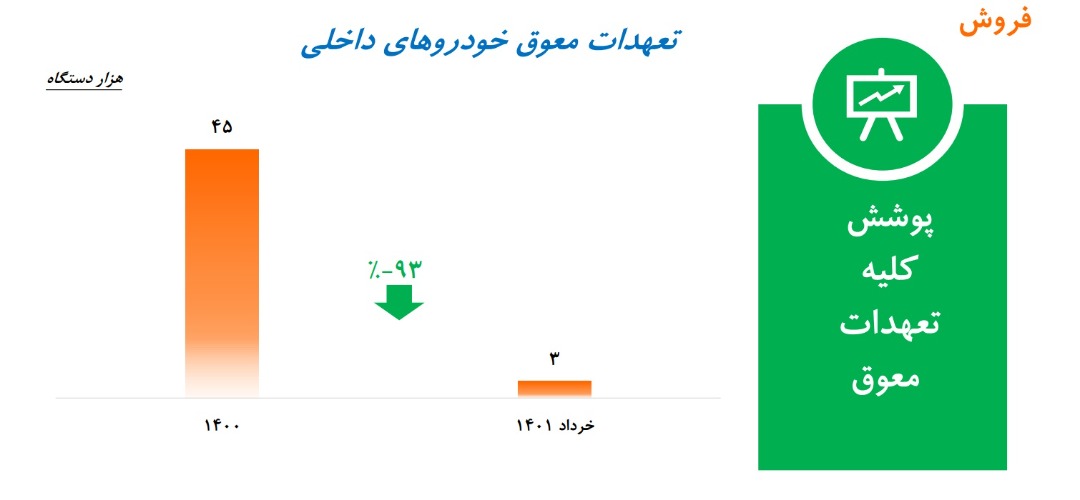 فروش

پوشش کلیه تعهدات معوق

تعهدات معوق خودروهای داخلی

هزار دستگاه

۴۵

٪-۹۳

۳

۱۴۰۰

خرداد ۱۴۰۱